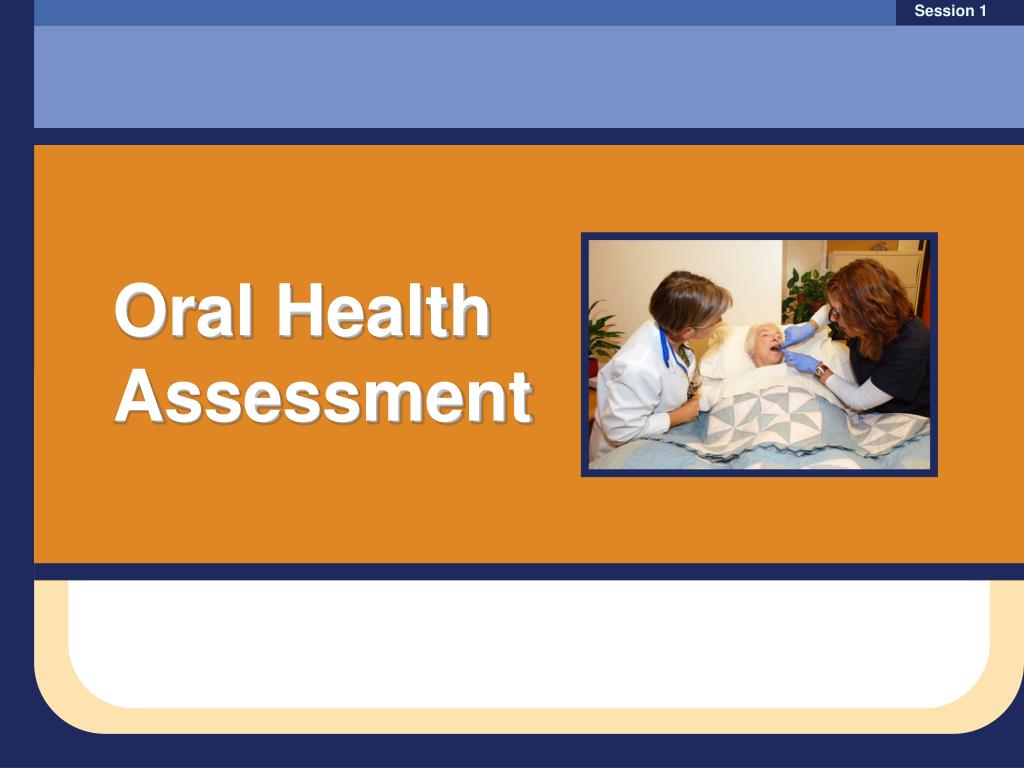 Session 1

Oral Health Assessment